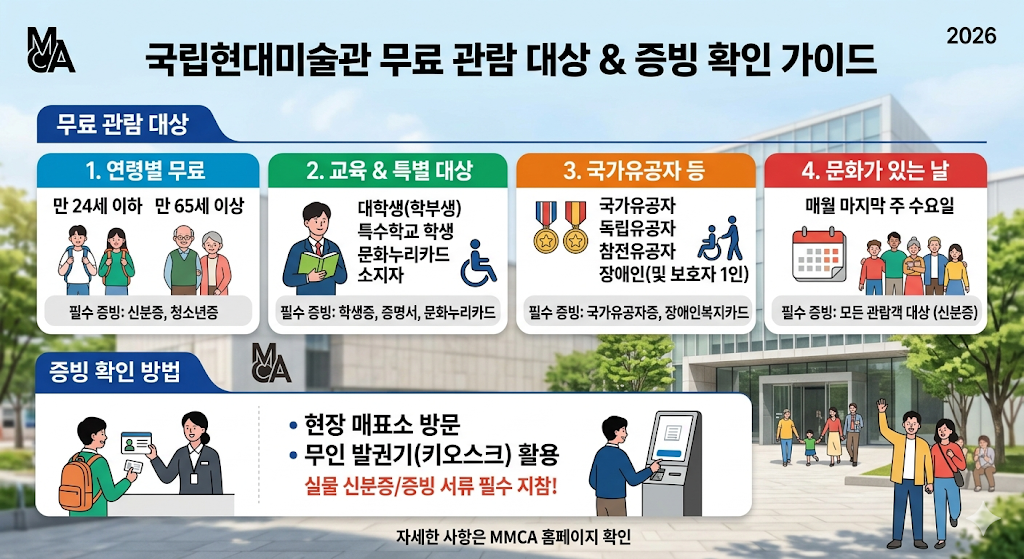 MMCA

국립현대미술관 무료 관람 대상 & 증빙 확인 가이드

2026

무료 관람 대상

1. 연령별 무료

만 24세 이하 만 65세 이상

필수 증빙: 신분증, 청소년증

2. 교육 & 특별 대상

대학생(학부생)
특수학교 학생
문화누리카드
소지자

필수 증빙: 학생증, 증명서, 문화누리카드

3. 국가유공자 등

국가유공자
독립유공자
참전유공자
장애인(및 보호자 1인)

필수 증빙: 국가유공자증, 장애인복지카드

4. 문화가 있는 날

매월 마지막 주 수요일

필수 증빙: 모든 관람객 대상 (신분증)

MMCA

증빙 확인 방법

• 현장 매표소 방문
• 무인 발권기(키오스크) 활용

실물 신분증/증빙 서류 필수 지참!

자세한 사항은 MMCA 홈페이지 확인